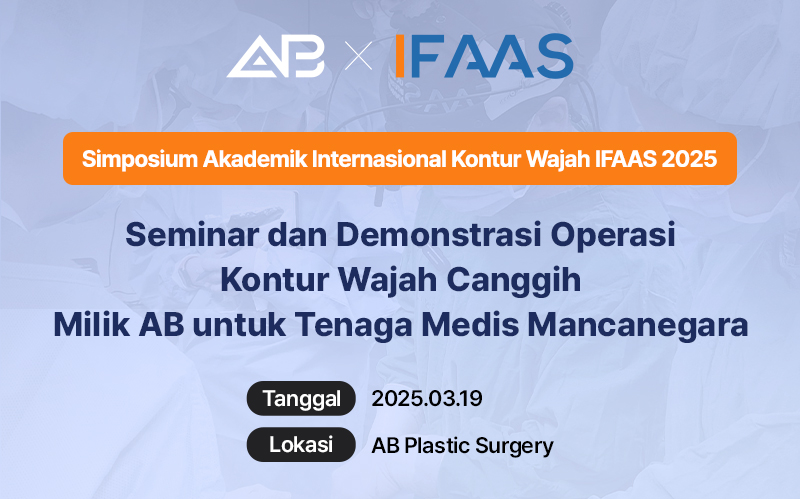 AB × IFAAS

Simposium Akademik Internasional Kontur Wajah IFAAS 2025

Seminar dan Demonstrasi Operasi Kontur Wajah Canggih Milik AB untuk Tenaga Medis Mancanegara

Tanggal 2025.03.19

Lokasi AB Plastic Surgery